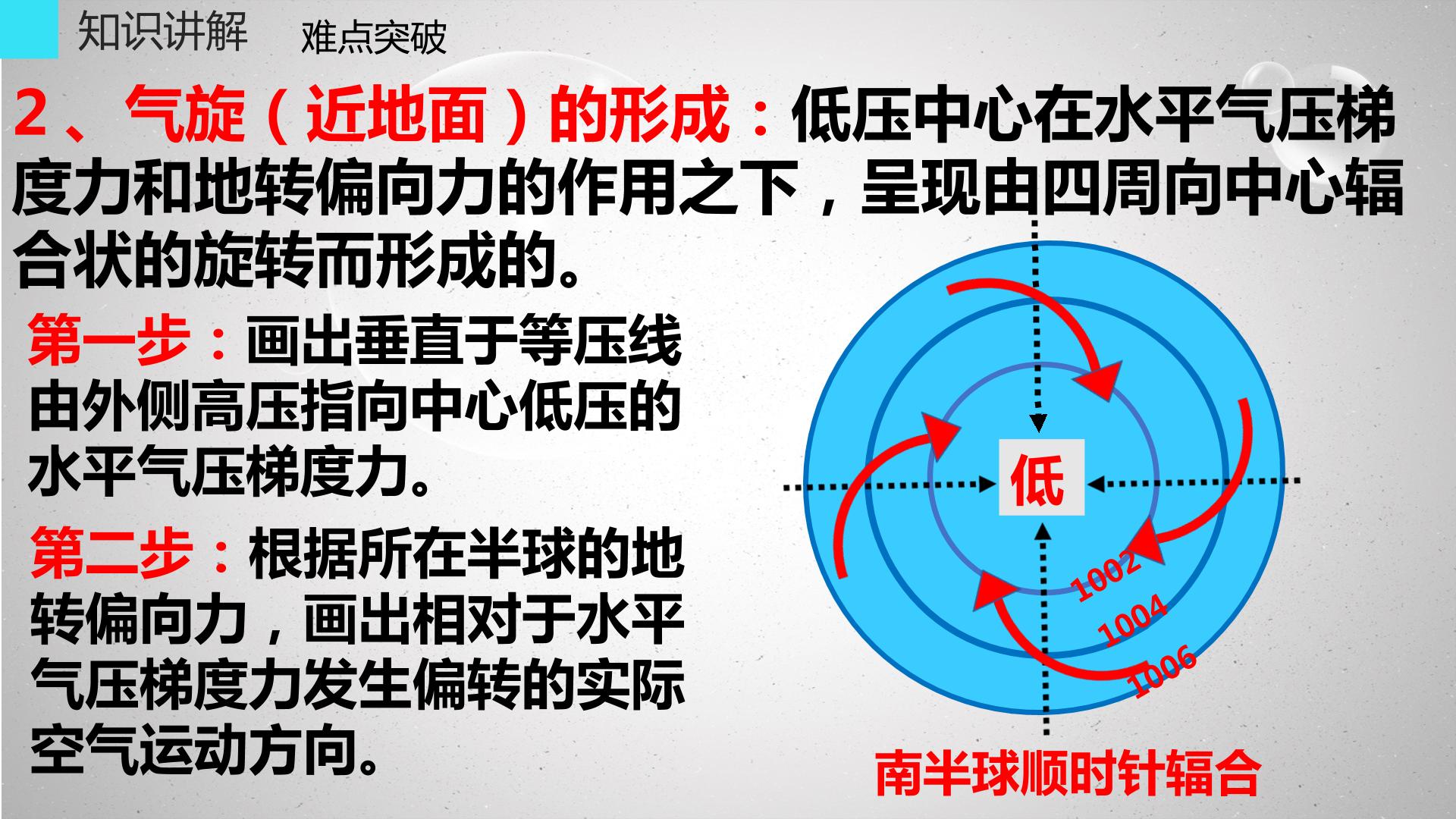 知识讲解 难点突破

2、气旋（近地面）的形成：低压中心在水平气压梯度力和地转偏向力的作用之下，呈现由四周向中心辐合状的旋转而形成的。

第一步：画出垂直于等压线由外侧高压指向中心低压的水平气压梯度力。

第二步：根据所在半球的地转偏向力，画出相对于水平气压梯度力发生偏转的实际空气运动方向。

低

1002

1004

1006

南半球顺时针辐合